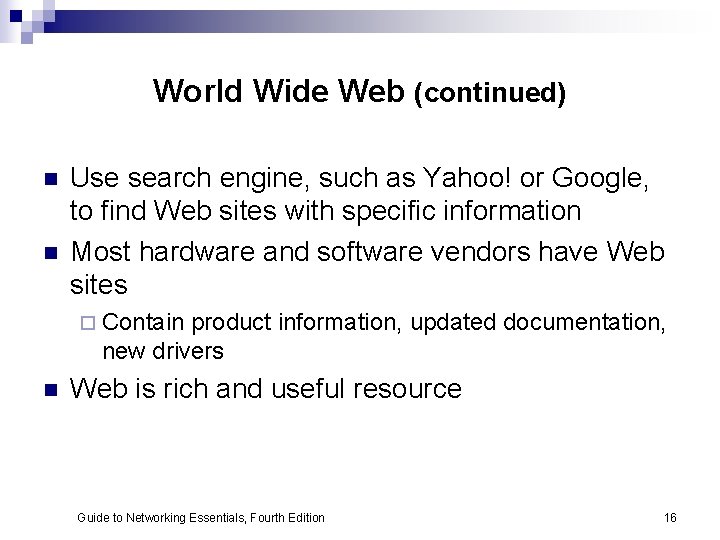 World Wide Web (continued)

- Use search engine, such as Yahoo! or Google, to find Web sites with specific information
- Most hardware and software vendors have Web sites
  - Contain product information, updated documentation, new drivers
- Web is rich and useful resource

Guide to Networking Essentials, Fourth Edition

16